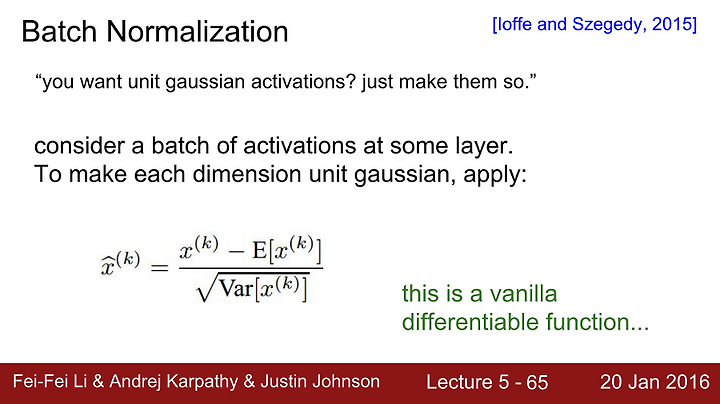 Batch Normalization

[Ioffe and Szegedy, 2015]

“you want unit gaussian activations? just make them so.”

consider a batch of activations at some layer. To make each dimension unit gaussian, apply:

$\widehat{x}^{(k)} = \frac{x^{(k)} - \mathrm{E}[x^{(k)}]}{\sqrt{\mathrm{Var}[x^{(k)}]}}$

this is a vanilla differentiable function...

Fei-Fei Li & Andrej Karpathy & Justin Johnson

Lecture 5 - 65

20 Jan 2016